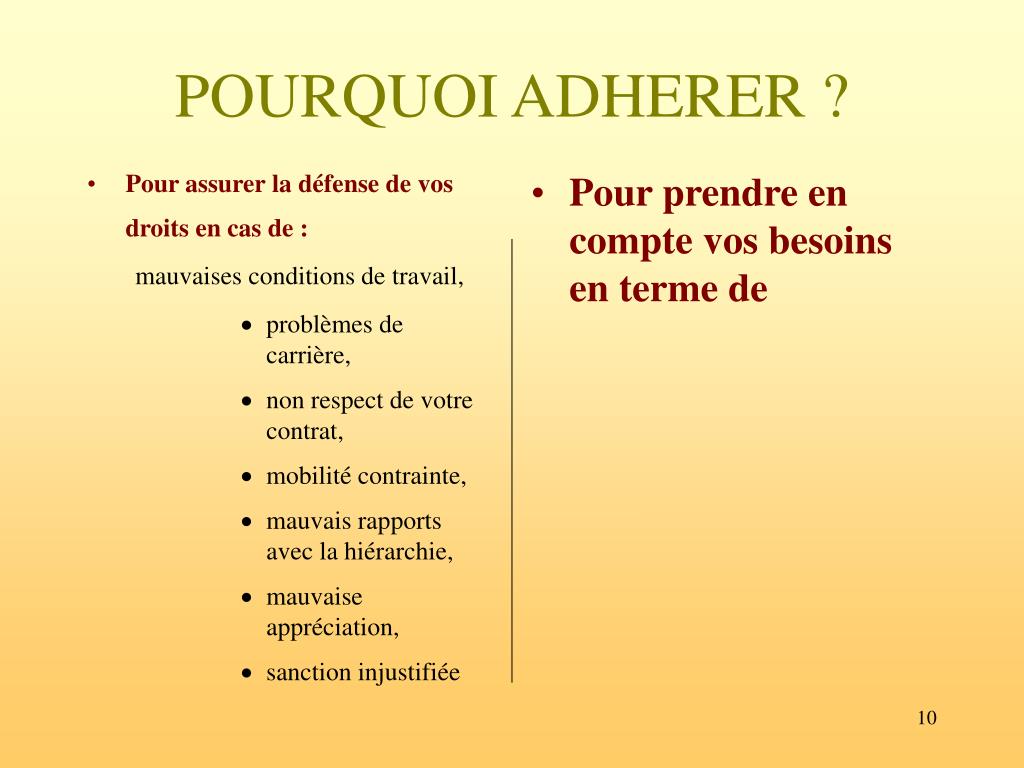 POURQUOI ADHERER ?

• Pour assurer la défense de vos droits en cas de :

mauvaises conditions de travail,

• problèmes de carrière,
• non respect de votre contrat,
• mobilité contrainte,
• mauvais rapports avec la hiérarchie,
• mauvaise appréciation,
• sanction injustifiée

• Pour prendre en compte vos besoins en terme de

10